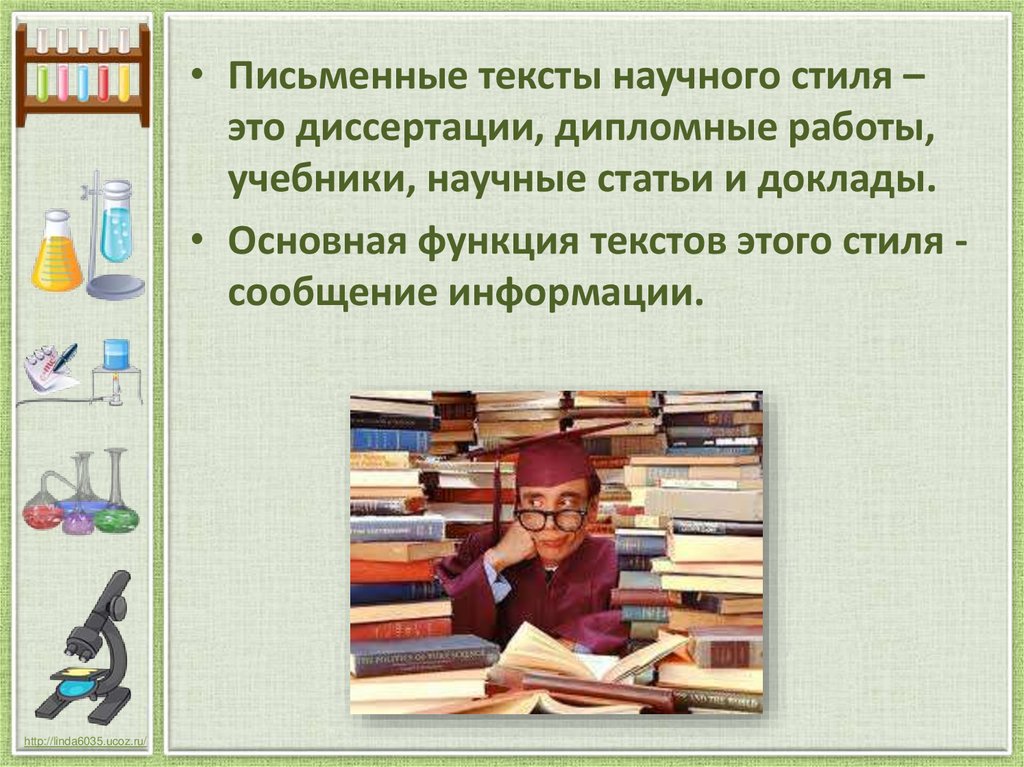 • Письменные тексты научного стиля – это диссертации, дипломные работы, учебники, научные статьи и доклады.

• Основная функция текстов этого стиля - сообщение информации.

http://linda6035.ucoz.ru/